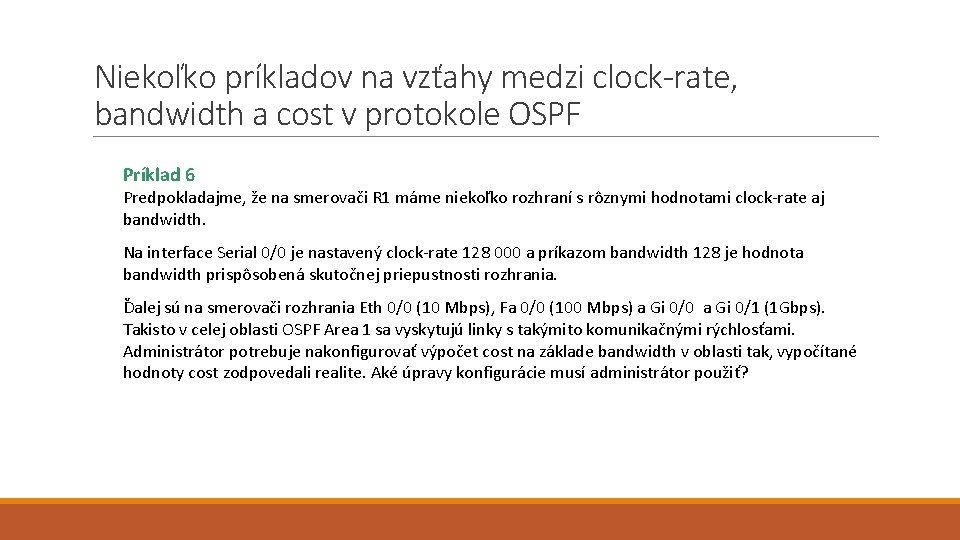 Niekoľko príkladov na vzťahy medzi clock-rate, bandwidth a cost v protokole OSPF

Príklad 6
Predpokladajme, že na smerovači R1 máme niekoľko rozhraní s rôznymi hodnotami clock-rate aj bandwidth.

Na interface Serial 0/0 je nastavený clock-rate 128 000 a príkazom bandwidth 128 je hodnota bandwidth prispôsobená skutočnej priepustnosti rozhrania.

Ďalej sú na smerovači rozhrania Eth 0/0 (10 Mbps), Fa 0/0 (100 Mbps) a Gi 0/0 a Gi 0/1 (1Gbps). Takisto v celej oblasti OSPF Area 1 sa vyskytujú linky s takýmito komunikačnými rýchlosťami. Administrátor potrebuje nakonfigurovať výpočet cost na základe bandwidth v oblasti tak, vypočítané hodnoty cost zodpovedali realite. Aké úpravy konfigurácie musí administrátor použiť?